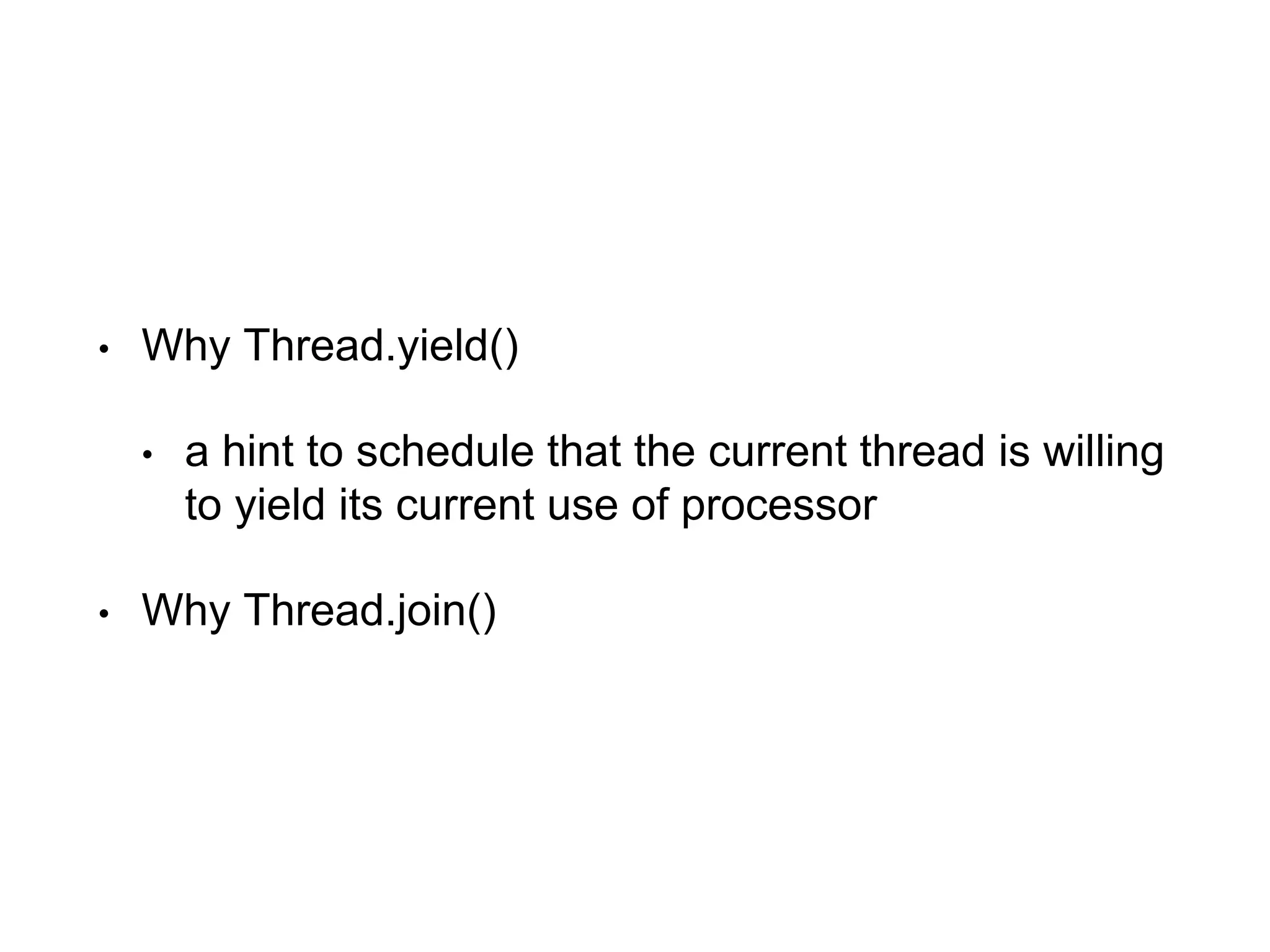 • Why Thread.yield()

• a hint to schedule that the current thread is willing to yield its current use of processor

• Why Thread.join()